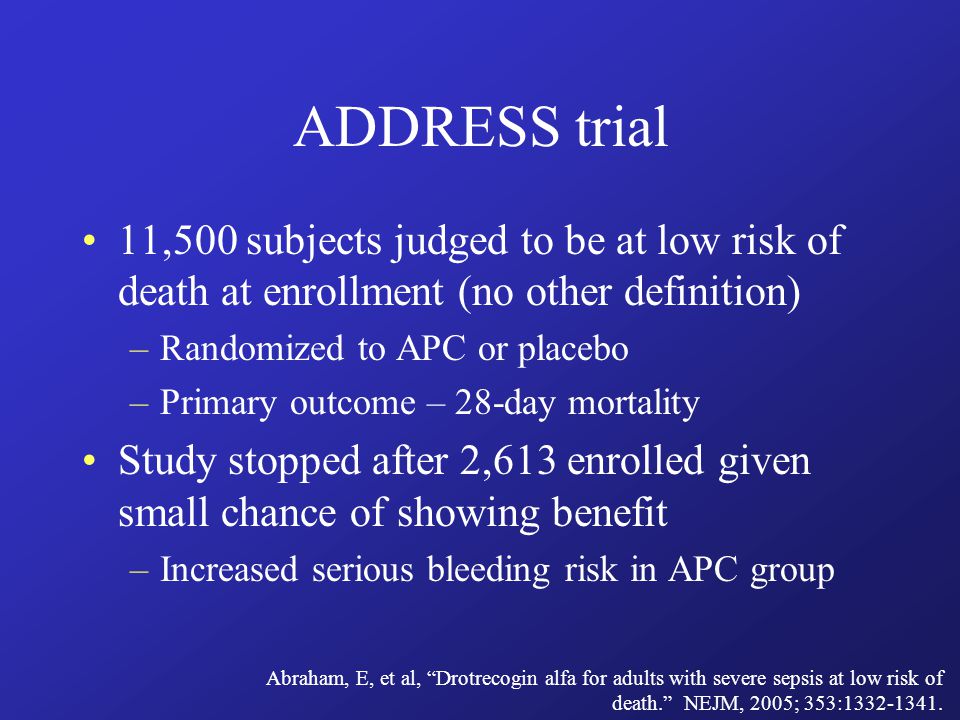 ADDRESS trial

• 11,500 subjects judged to be at low risk of death at enrollment (no other definition)
  – Randomized to APC or placebo
  – Primary outcome – 28-day mortality
• Study stopped after 2,613 enrolled given small chance of showing benefit
  – Increased serious bleeding risk in APC group

Abraham, E, et al, “Drotrecogin alfa for adults with severe sepsis at low risk of death.” NEJM, 2005; 353:1332-1341.